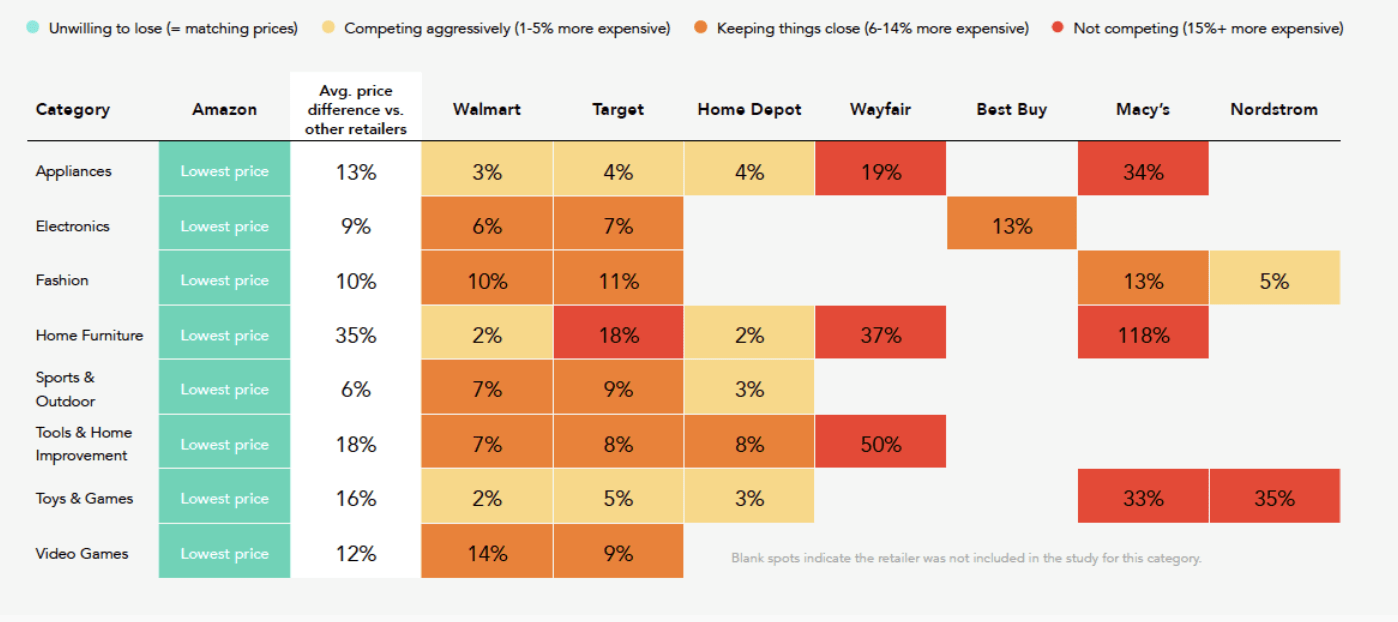 Unwilling to lose (= matching prices) Competing aggressively (1-5% more expensive) Keeping things close (6-14% more expensive) Not competing (15%+ more expensive)

| Category | Amazon | Avg. price difference vs. other retailers | Walmart | Target | Home Depot | Wayfair | Best Buy | Macy's | Nordstrom |
|---|---|---|---|---|---|---|---|---|---|
| Appliances | Lowest price | 13% | 3% | 4% | 4% | 19% | | 34% | |
| Electronics | Lowest price | 9% | 6% | 7% | | | 13% | | |
| Fashion | Lowest price | 10% | 10% | 11% | | | | 13% | 5% |
| Home Furniture | Lowest price | 35% | 2% | 18% | 2% | 37% | | 118% | |
| Sports & Outdoor | Lowest price | 6% | 7% | 9% | 3% | | | | |
| Tools & Home Improvement | Lowest price | 18% | 7% | 8% | 8% | 50% | | | |
| Toys & Games | Lowest price | 16% | 2% | 5% | 3% | | | 33% | 35% |
| Video Games | Lowest price | 12% | 14% | 9% | | | | | |

Blank spots indicate the retailer was not included in the study for this category.